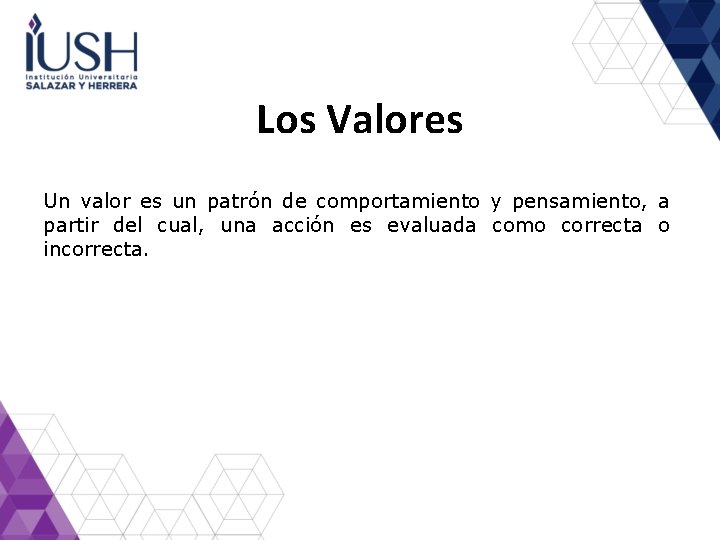 IUSH
Institución Universitaria
SALAZAR Y HERRERA

Los Valores

Un valor es un patrón de comportamiento y pensamiento, a partir del cual, una acción es evaluada como correcta o incorrecta.